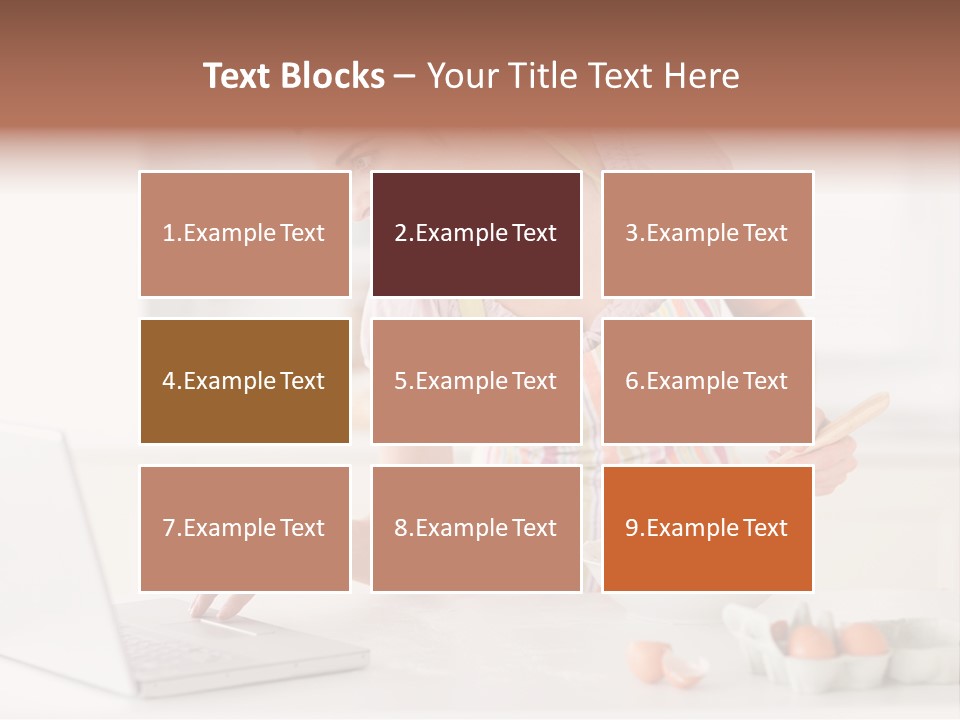 Text Blocks – Your Title Text Here

1.Example Text

2.Example Text

3.Example Text

4.Example Text

5.Example Text

6.Example Text

7.Example Text

8.Example Text

9.Example Text